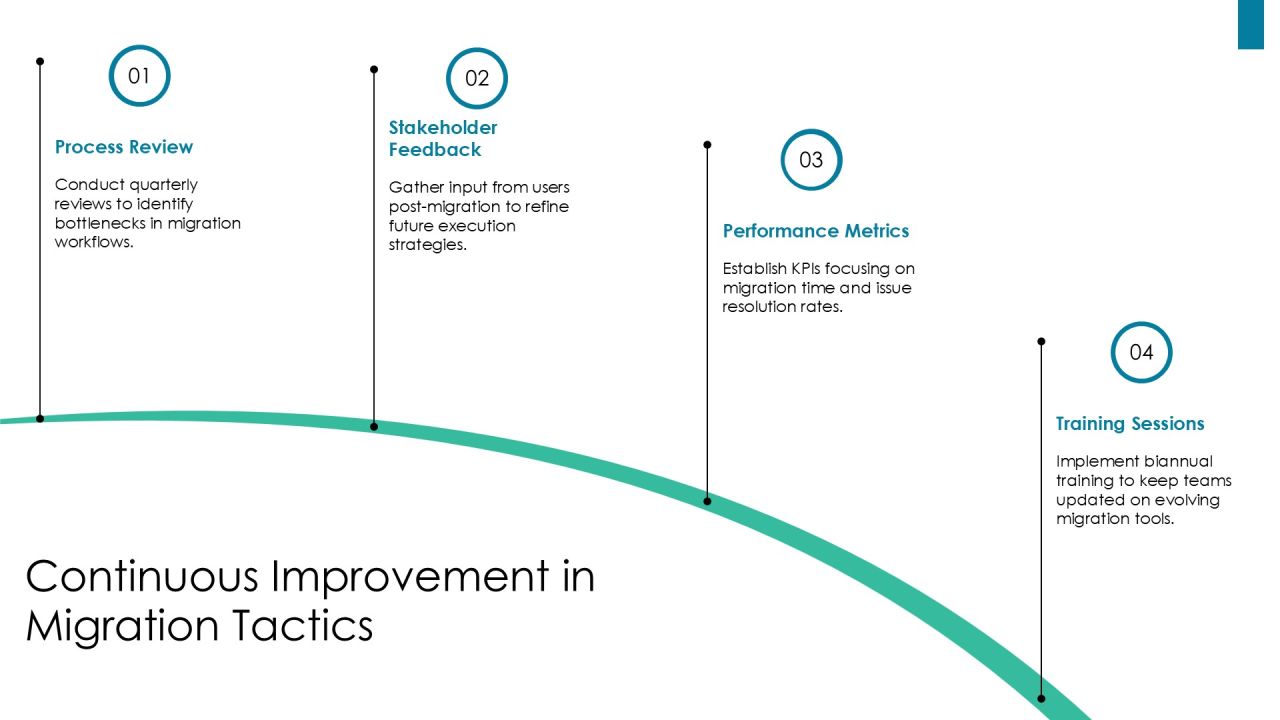 01

Process Review

Conduct quarterly reviews to identify bottlenecks in migration workflows.

02

Stakeholder Feedback

Gather input from users post-migration to refine future execution strategies.

03

Performance Metrics

Establish KPIs focusing on migration time and issue resolution rates.

04

Training Sessions

Implement biannual training to keep teams updated on evolving migration tools.

Continuous Improvement in Migration Tactics